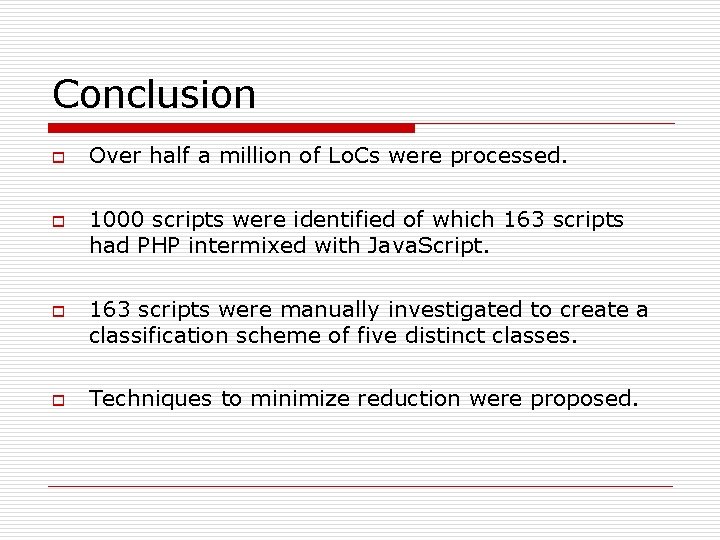 Conclusion

Over half a million of LoCs were processed.

1000 scripts were identified of which 163 scripts had PHP intermixed with JavaScript.

163 scripts were manually investigated to create a classification scheme of five distinct classes.

Techniques to minimize reduction were proposed.